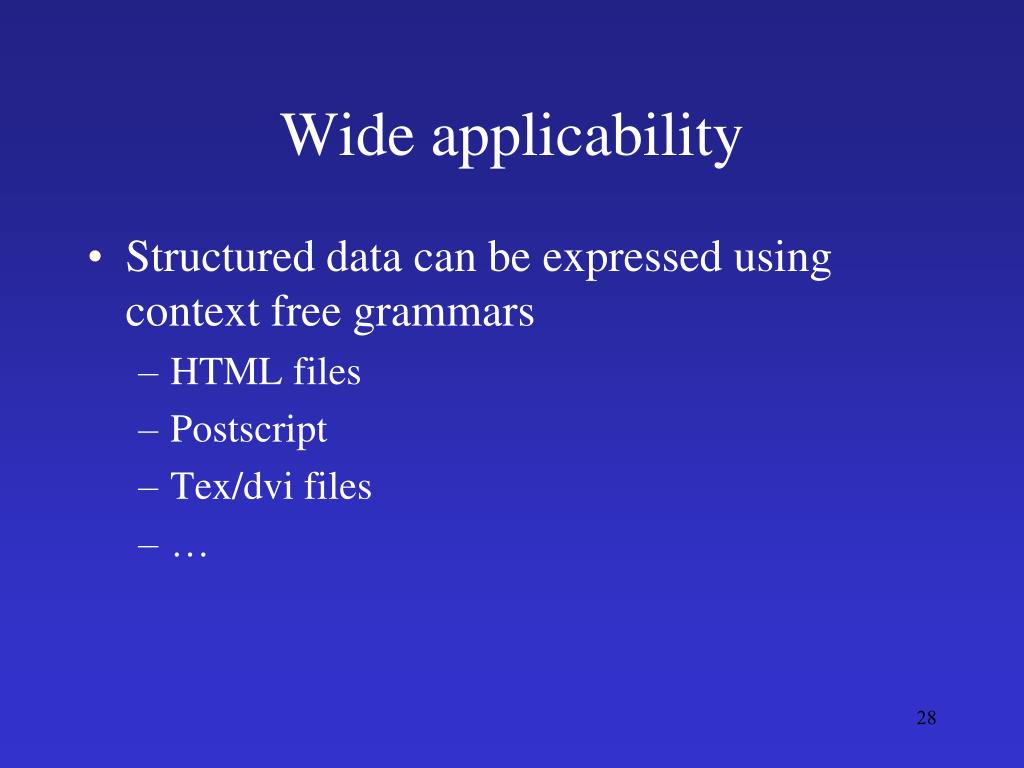 Wide applicability

• Structured data can be expressed using context free grammars
  – HTML files
  – Postscript
  – Tex/dvi files
  – …

28